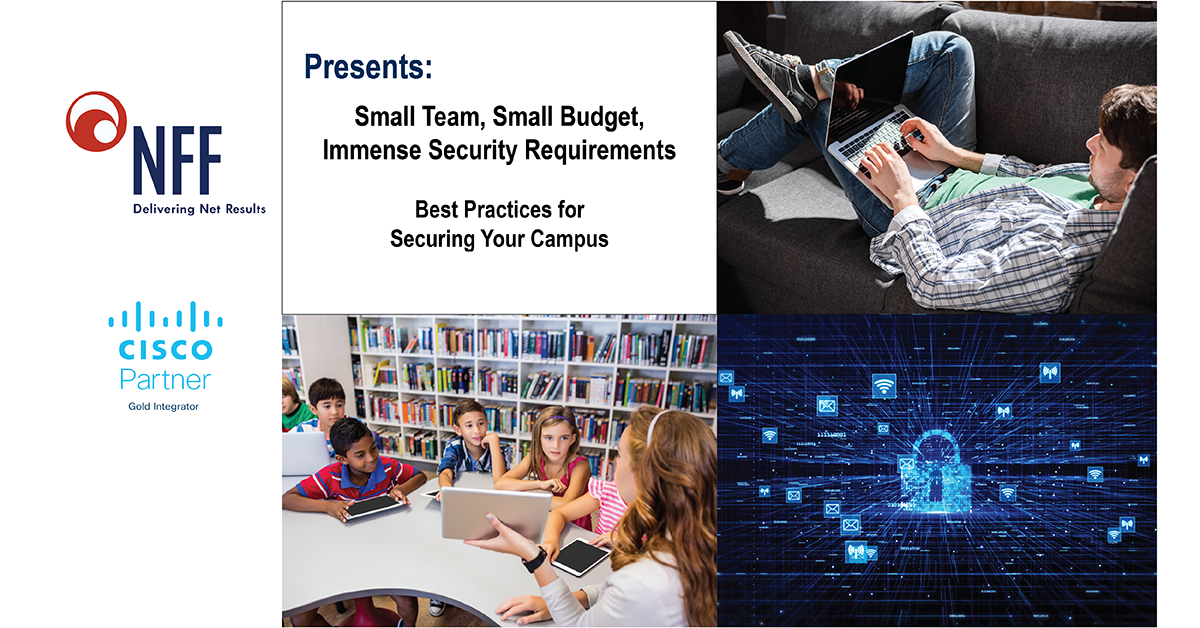 NFF
Delivering Net Results

CISCO
Partner
Gold Integrator

Presents:

Small Team, Small Budget, Immense Security Requirements

Best Practices for Securing Your Campus